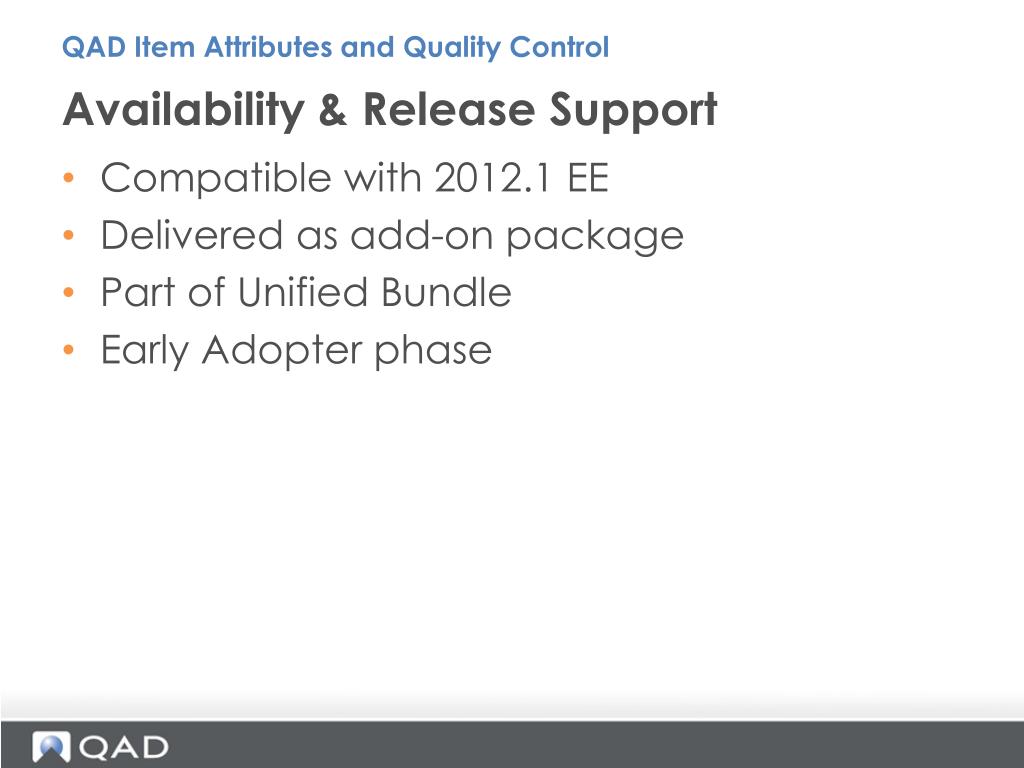 QAD Item Attributes and Quality Control

Availability & Release Support

• Compatible with 2012.1 EE
• Delivered as add-on package
• Part of Unified Bundle
• Early Adopter phase

QAD